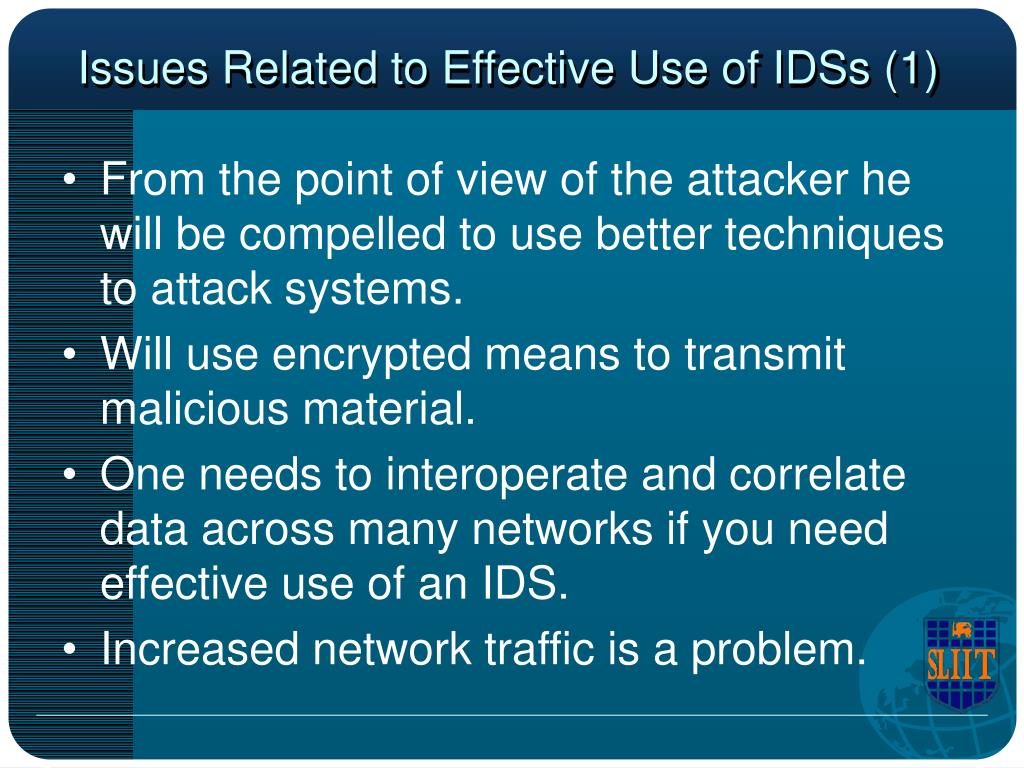 Issues Related to Effective Use of IDSs (1)

• From the point of view of the attacker he will be compelled to use better techniques to attack systems.
• Will use encrypted means to transmit malicious material.
• One needs to interoperate and correlate data across many networks if you need effective use of an IDS.
• Increased network traffic is a problem.

SLIIT